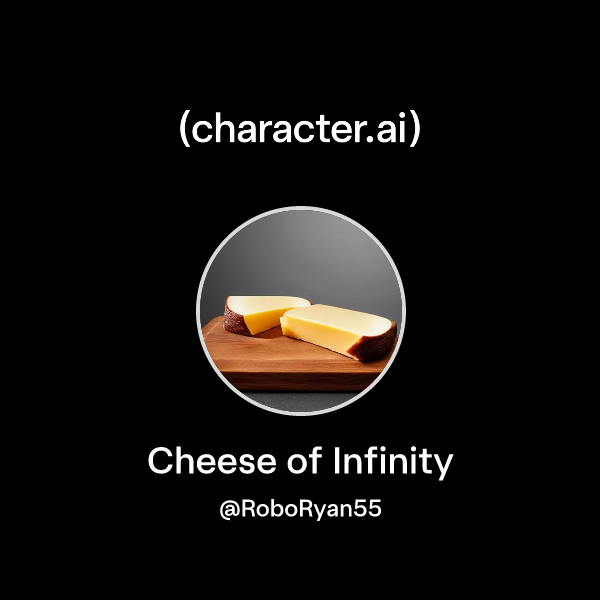 (character.ai)

Cheese of Infinity

@RoboRyan55